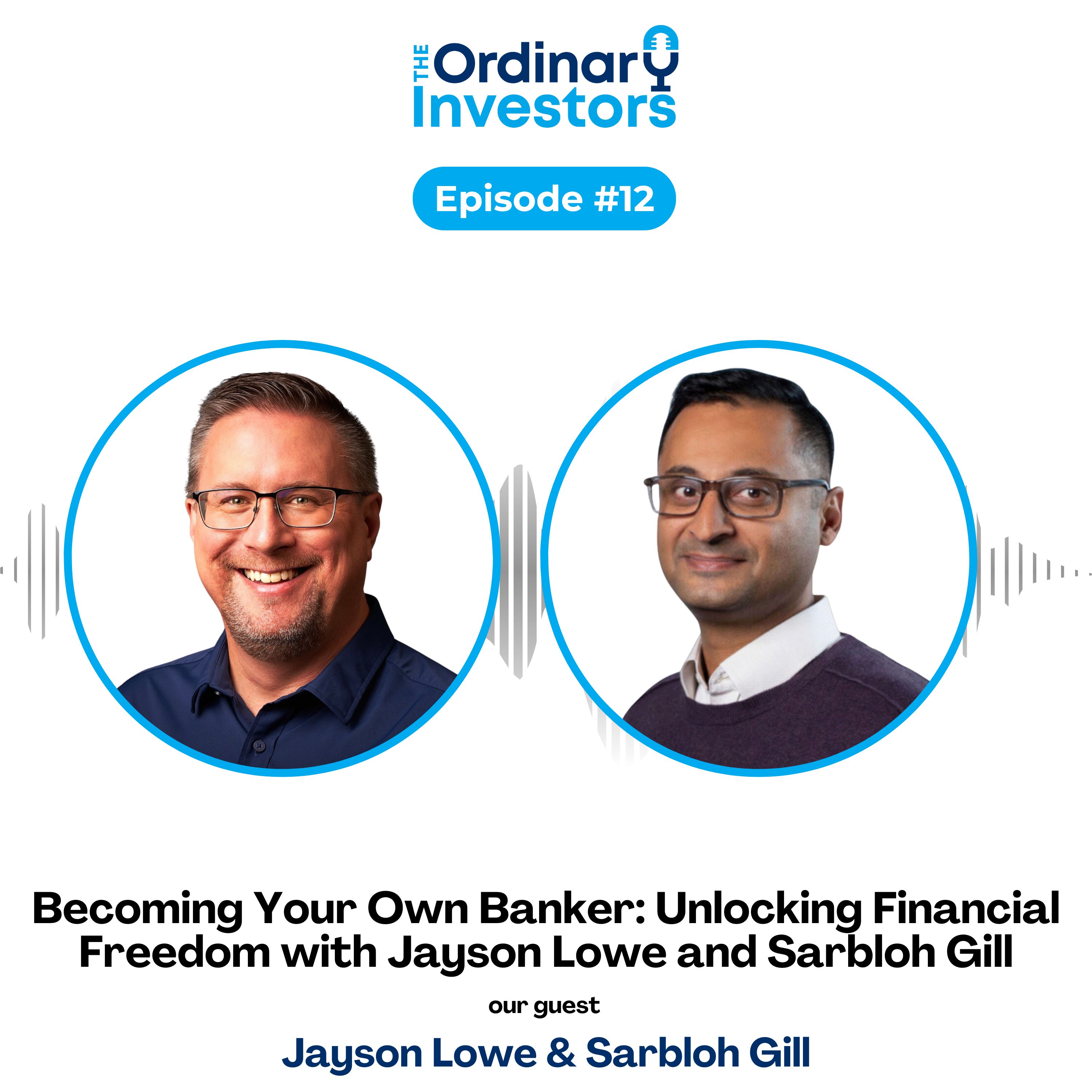 THE Ordinary Investors

Episode #12

Becoming Your Own Banker: Unlocking Financial Freedom with Jayson Lowe and Sarbloh Gill

our guest

Jayson Lowe & Sarbloh Gill